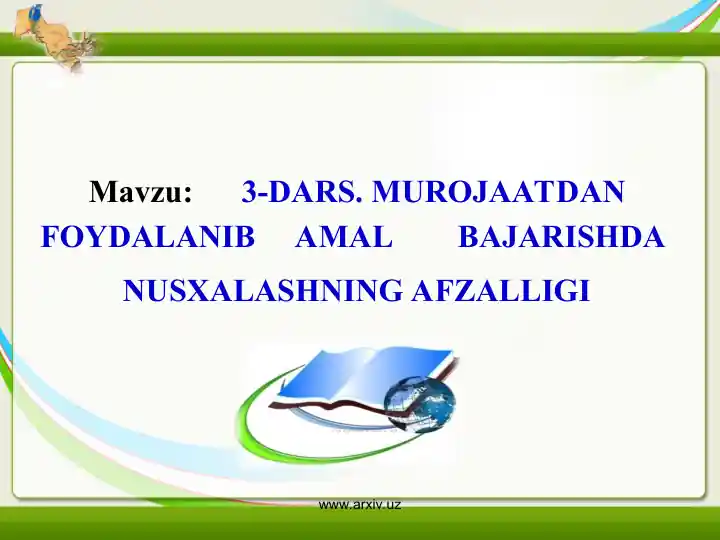 Mavzu: 3-DARS. MUROJAATDAN FOYDALANIB AMAL BAJARISHDA NUSXALASHNING AFZALLIGI

www.arxiv.uz